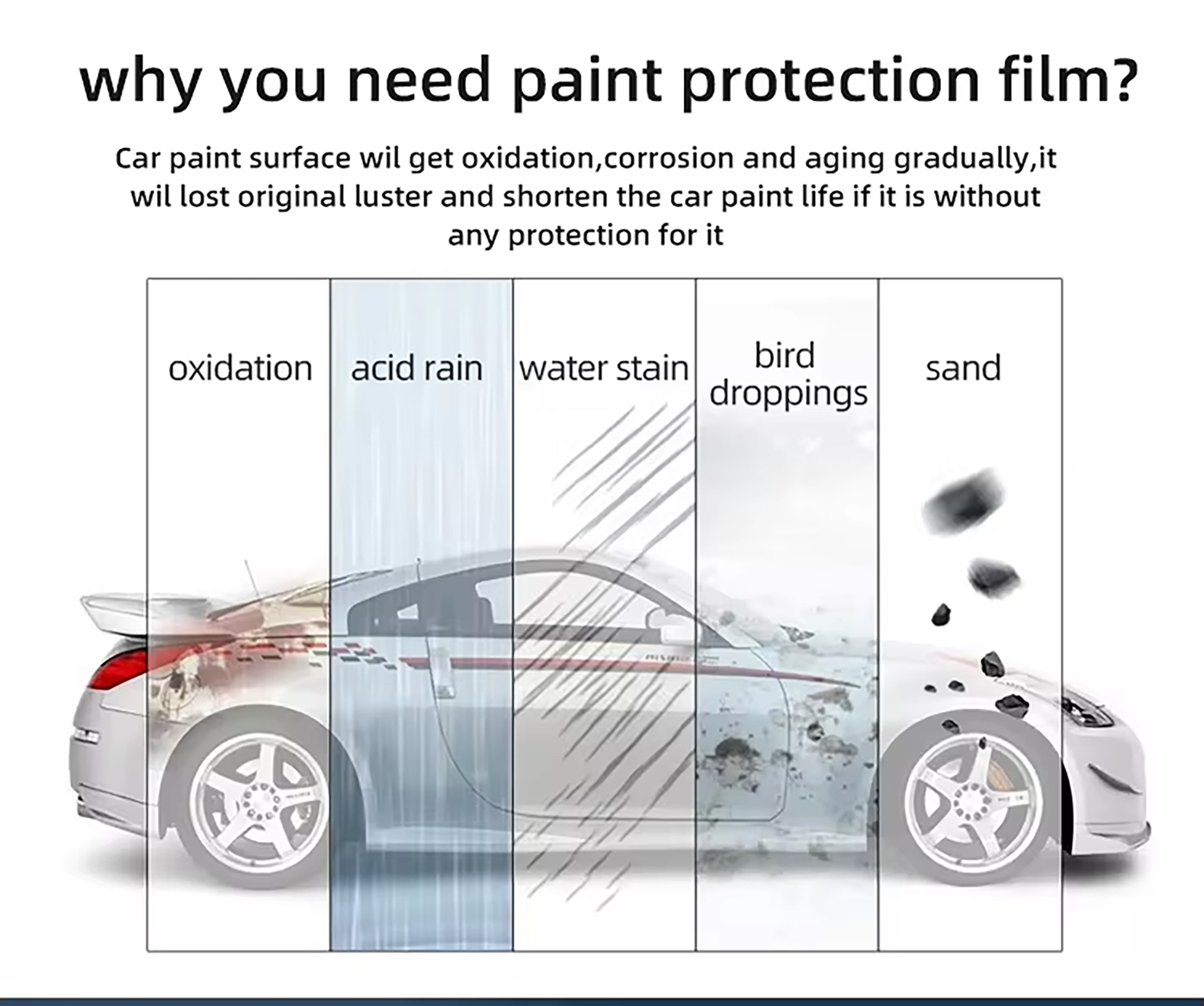 why you need paint protection film?

Car paint surface wil get oxidation,corrosion and aging gradually,it wil lost original luster and shorten the car paint life if it is without any protection for it

oxidation

acid rain

water stain

bird droppings

sand